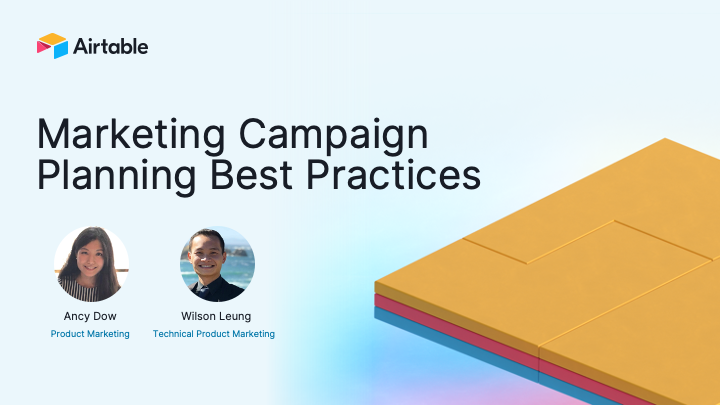 Airtable

Marketing Campaign Planning Best Practices

Ancy Dow
Product Marketing

Wilson Leung
Technical Product Marketing